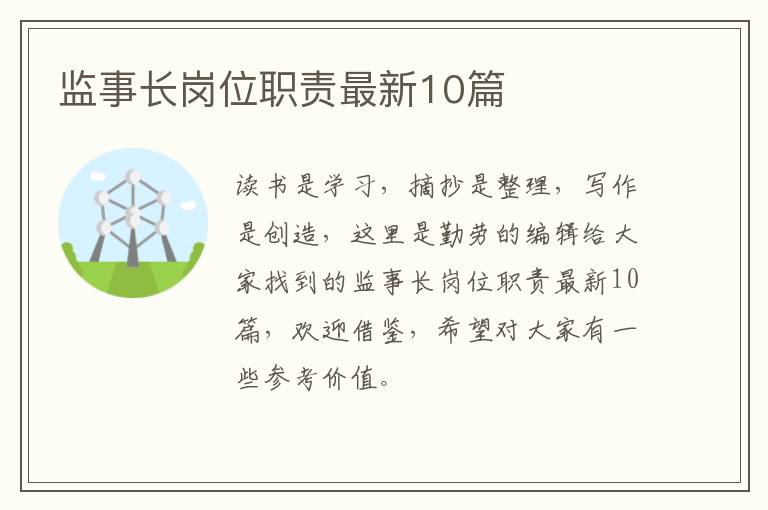 监事长岗位职责最新10篇

读书是学习，摘抄是整理，写作是创造，这里是勤劳的编辑给大家找到的监事长岗位职责最新10篇，欢迎借鉴，希望对大家有一些参考价值。